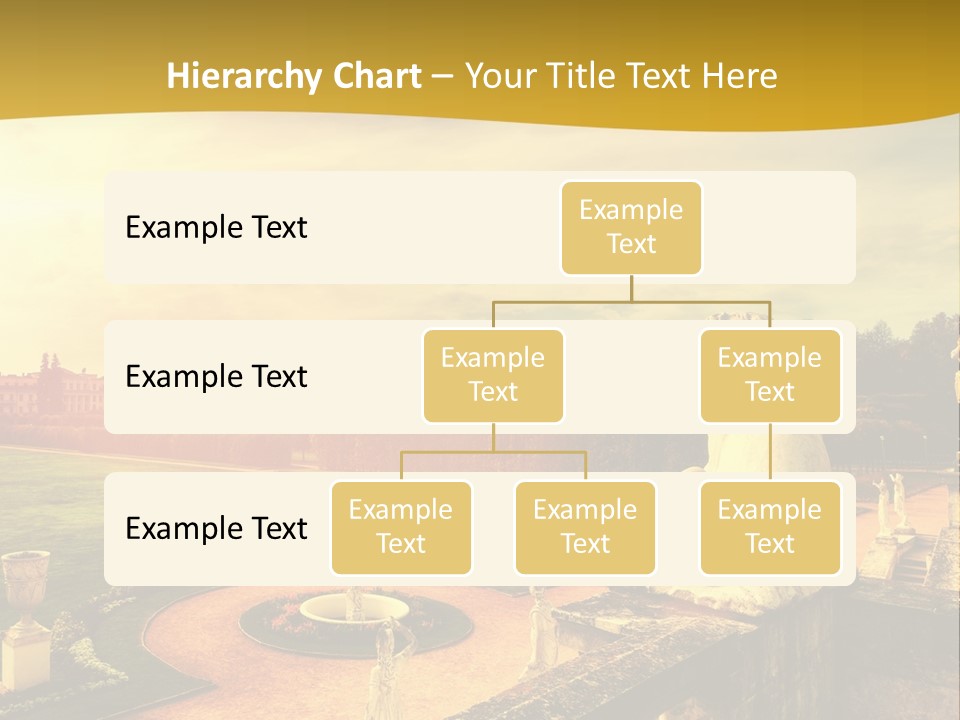 Hierarchy Chart – Your Title Text Here

Example Text

Example Text

Example Text

Example Text

Example Text

Example Text

Example Text

Example Text

Example Text